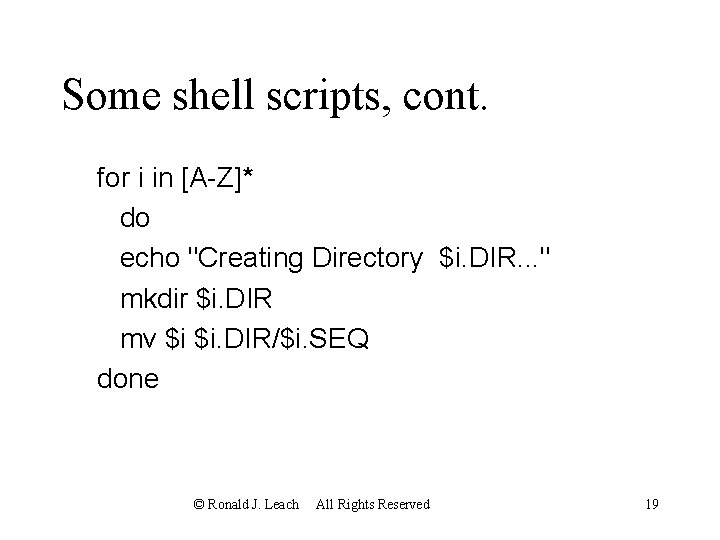 Some shell scripts, cont.

for i in [A-Z]*
do
echo "Creating Directory $i.DIR..."
mkdir $i.DIR
mv $i $i.DIR/$i.SEQ
done

© Ronald J. Leach All Rights Reserved 19